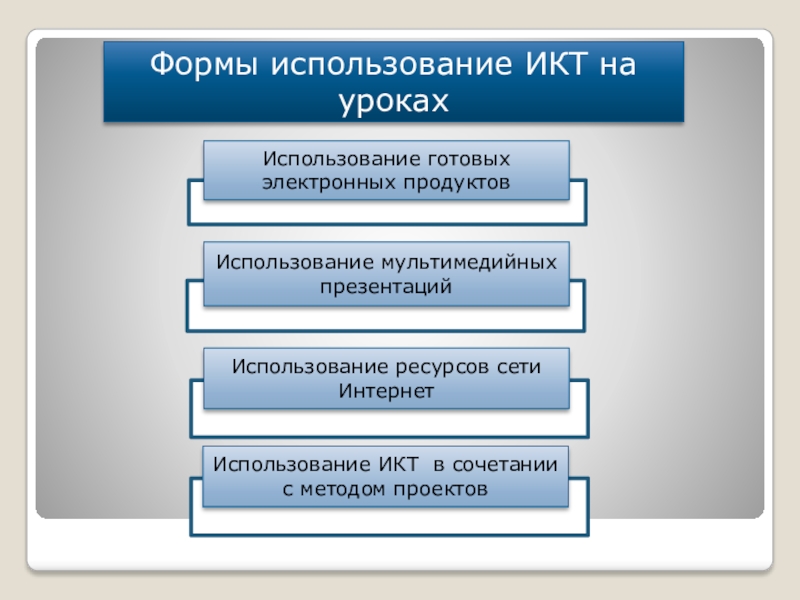 Формы использование ИКТ на уроках

Использование готовых электронных продуктов

Использование мультимедийных презентаций

Использование ресурсов сети Интернет

Использование ИКТ в сочетании с методом проектов